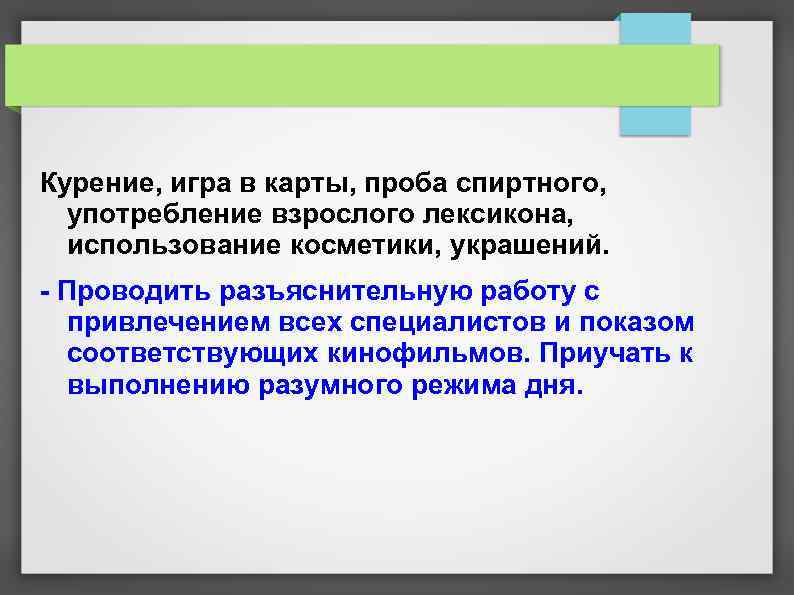 Курение, игра в карты, проба спиртного, употребление взрослого лексикона, использование косметики, украшений.

- Проводить разъяснительную работу с привлечением всех специалистов и показом соответствующих кинофильмов. Приучать к выполнению разумного режима дня.